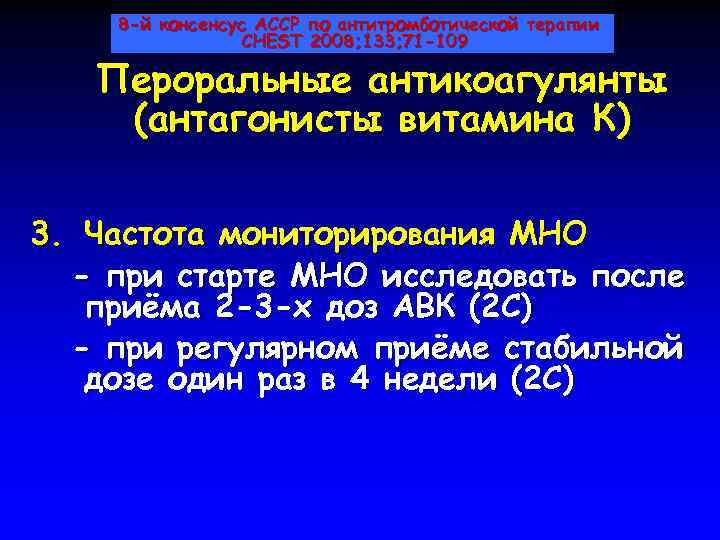 8-й консенсус АССР по антитромботической терапии
CHEST 2008;133;71-109

Пероральные антикоагулянты (антагонисты витамина К)

3. Частота мониторирования МНО
- при старте МНО исследовать после приёма 2-3-х доз АВК (2С)
- при регулярном приёме стабильной дозе один раз в 4 недели (2С)